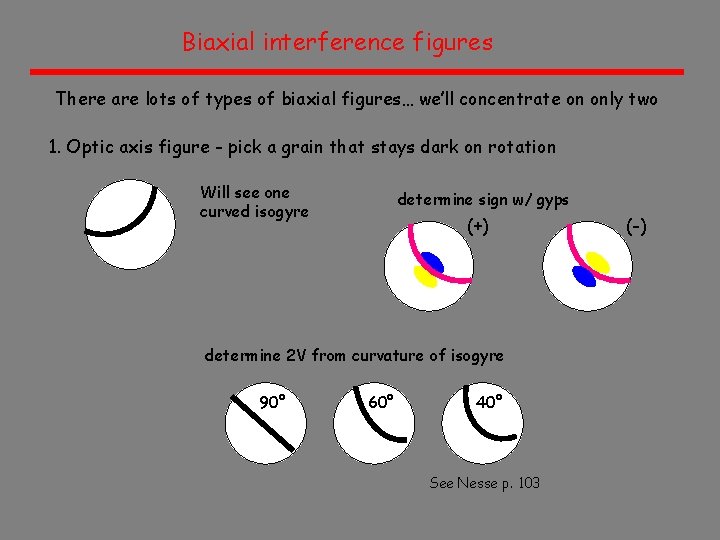 Biaxial interference figures

There are lots of types of biaxial figures... we'll concentrate on only two

1. Optic axis figure - pick a grain that stays dark on rotation

Will see one curved isogyre

determine sign w/ gyps

(+)

(-)

determine 2V from curvature of isogyre

90°

60°

40°

See Nesse p. 103